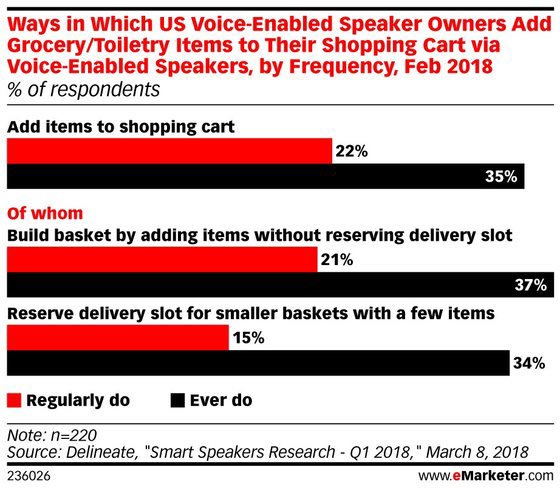 Ways in Which US Voice-Enabled Speaker Owners Add Grocery/Toiletry Items to Their Shopping Cart via Voice-Enabled Speakers, by Frequency, Feb 2018
% of respondents

Add items to shopping cart
22%
35%

Of whom
Build basket by adding items without reserving delivery slot
21%
37%

Reserve delivery slot for smaller baskets with a few items
15%
34%

Regularly do
Ever do

Note: n=220
Source: Delineate, "Smart Speakers Research - Q1 2018," March 8, 2018
236026
www.eMarketer.com